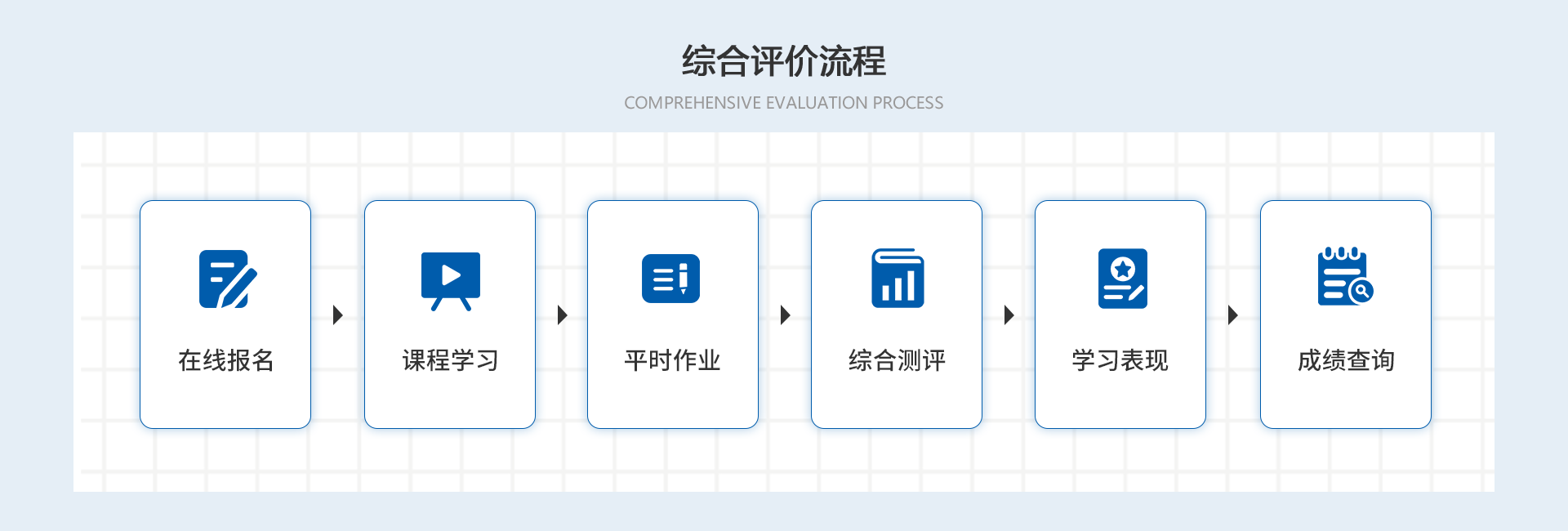 综合评价流程

COMPREHENSIVE EVALUATION PROCESS

在线报名

课程学习

平时作业

综合测评

学习表现

成绩查询